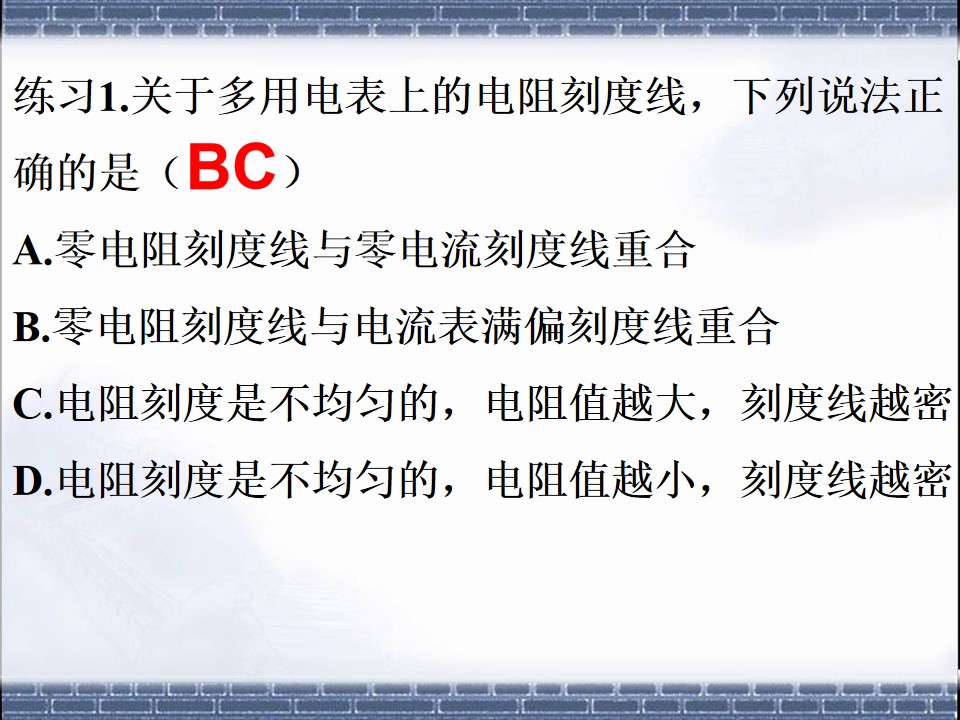 练习1.关于多用电表上的电阻刻度线，下列说法正确的是（BC）

A.零电阻刻度线与零电流刻度线重合

B.零电阻刻度线与电流表满偏刻度线重合

C.电阻刻度是不均匀的，电阻值越大，刻度线越密

D.电阻刻度是不均匀的，电阻值越小，刻度线越密